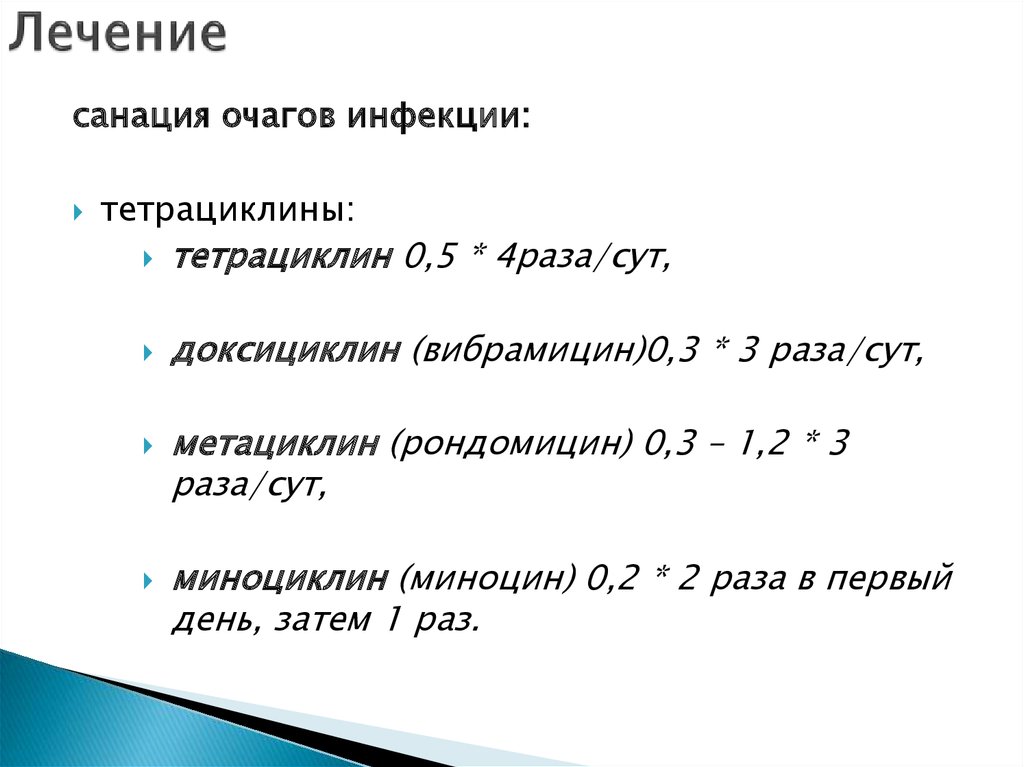 Лечение

санация очагов инфекции:

тетрациклины:

тетрациклин 0,5 * 4раза/сут,

доксициклин (вибрамицин)0,3 * 3 раза/сут,

метациклин (рондомицин) 0,3 – 1,2 * 3 раза/сут,

миноциклин (миноцин) 0,2 * 2 раза в первый день, затем 1 раз.